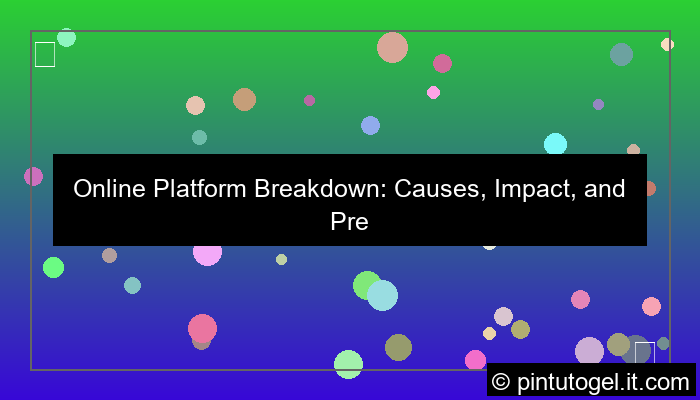 Online Platform Breakdown: Causes, Impact, and Pre

© pintutogel.it.com